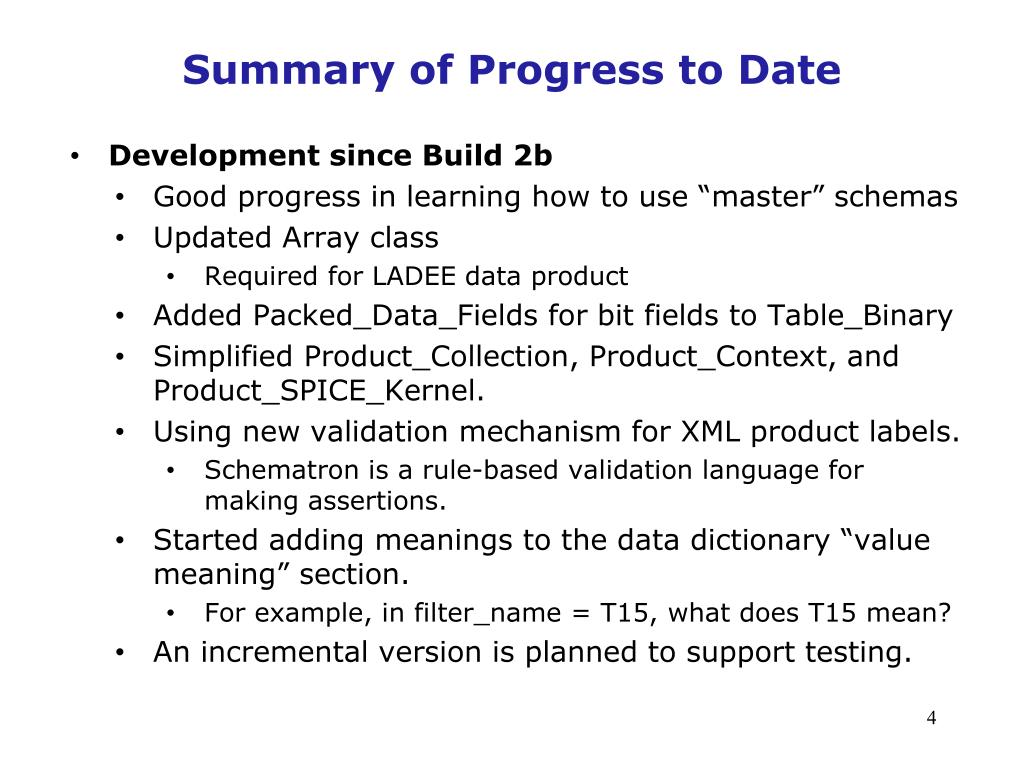 Summary of Progress to Date

• Development since Build 2b
  • Good progress in learning how to use “master” schemas
  • Updated Array class
    • Required for LADEE data product
  • Added Packed_Data_Fields for bit fields to Table_Binary
  • Simplified Product_Collection, Product_Context, and Product_SPICE_Kernel.
  • Using new validation mechanism for XML product labels.
    • Schematron is a rule-based validation language for making assertions.
  • Started adding meanings to the data dictionary “value meaning” section.
    • For example, in filter_name = T15, what does T15 mean?
  • An incremental version is planned to support testing.

4